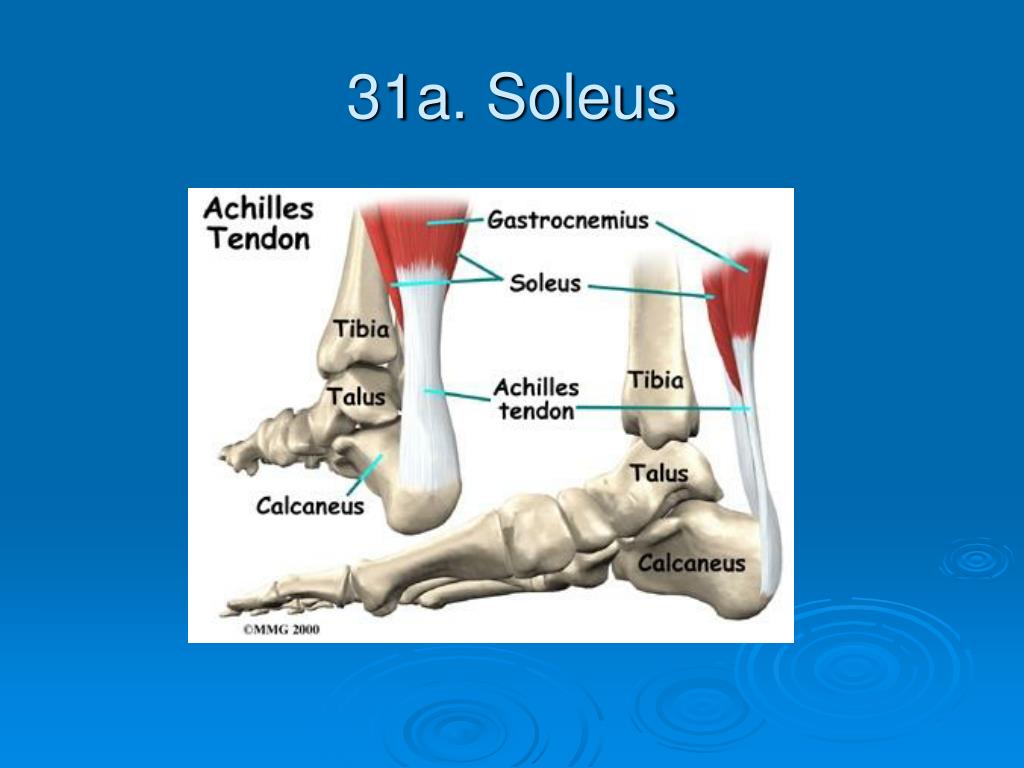 31a. Soleus

Achilles Tendon

Gastrocnemius

Soleus

Tibia

Talus

Achilles tendon

Tibia

Calcaneus

Talus

Calcaneus

©MMG 2000